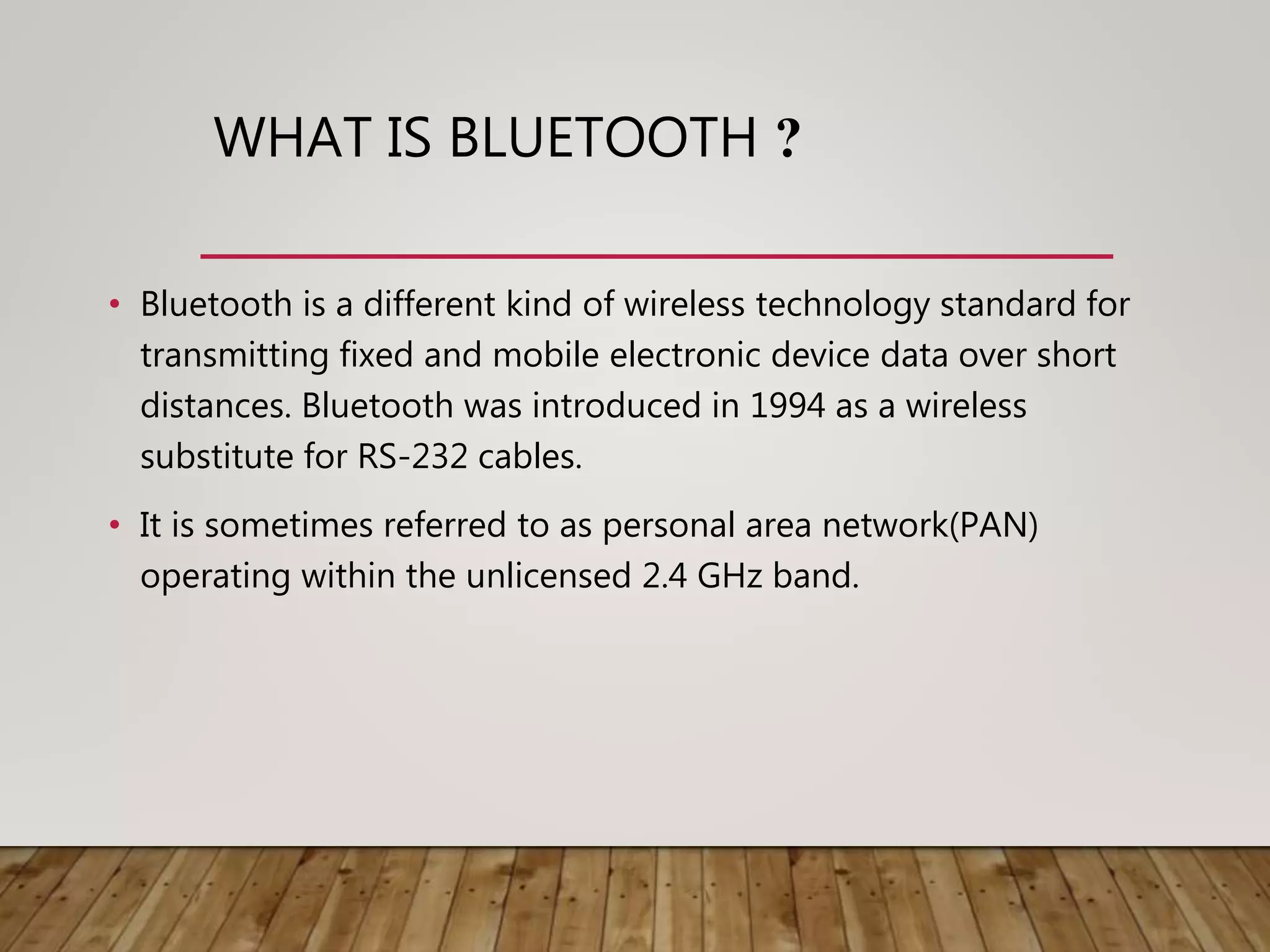 WHAT IS BLUETOOTH ?

• Bluetooth is a different kind of wireless technology standard for transmitting fixed and mobile electronic device data over short distances. Bluetooth was introduced in 1994 as a wireless substitute for RS-232 cables.

• It is sometimes referred to as personal area network(PAN) operating within the unlicensed 2.4 GHz band.